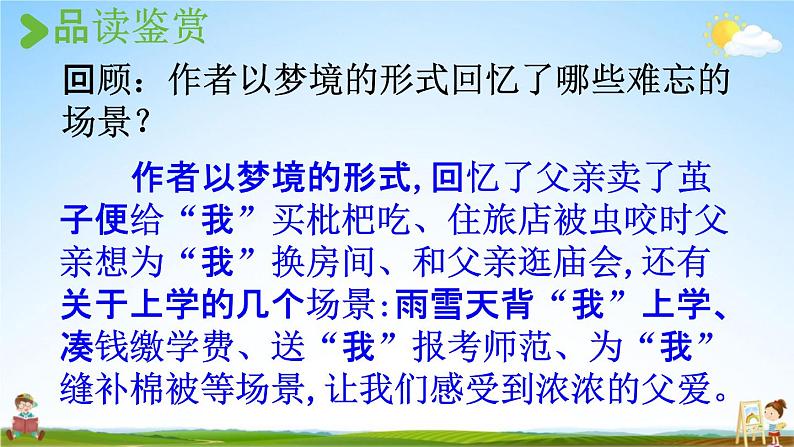 品读鉴赏

回顾：作者以梦境的形式回忆了哪些难忘的场景？

作者以梦境的形式,回忆了父亲卖了茧子便给“我”买枇杷吃、住旅店被虫咬时父亲想为“我”换房间、和父亲逛庙会,还有关于上学的几个场景:雨雪天背“我”上学、凑钱缴学费、送“我”报考师范、为“我”缝补棉被等场景,让我们感受到浓浓的父爱。